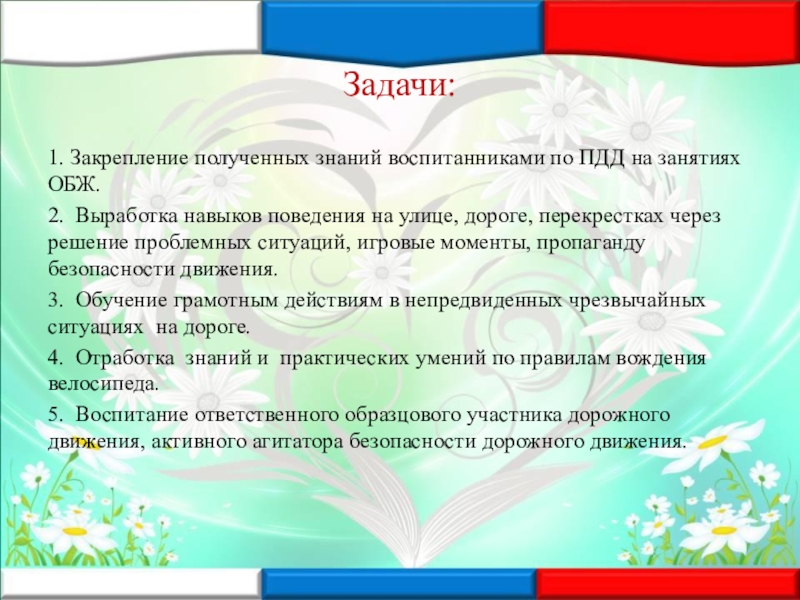 Задачи:

1. Закрепление полученных знаний воспитанниками по ПДД на занятиях ОБЖ.

2. Выработка навыков поведения на улице, дороге, перекрестках через решение проблемных ситуаций, игровые моменты, пропаганду безопасности движения.

3. Обучение грамотным действиям в непредвиденных чрезвычайных ситуациях на дороге.

4. Отработка знаний и практических умений по правилам вождения велосипеда.

5. Воспитание ответственного образцового участника дорожного движения, активного агитатора безопасности дорожного движения.